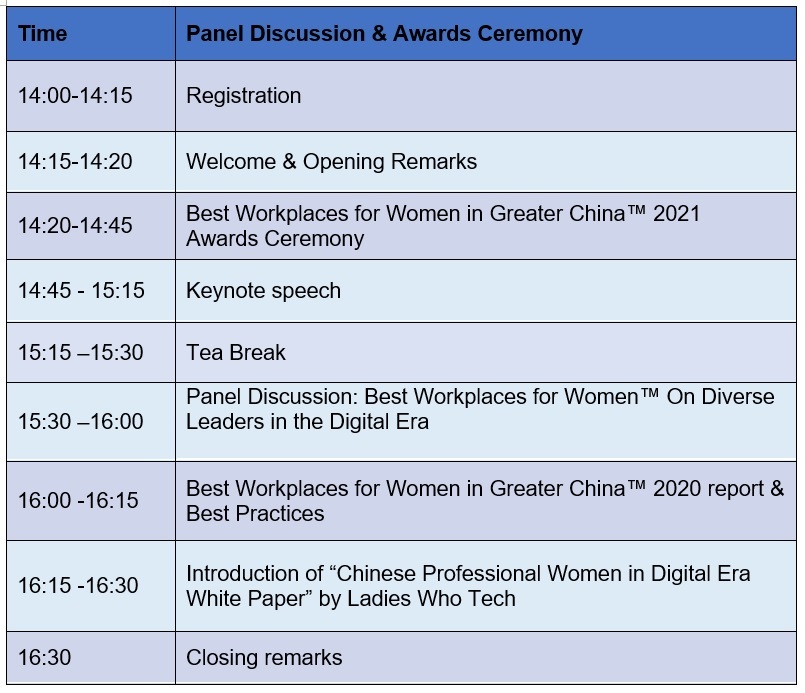 | Time | Panel Discussion & Awards Ceremony |
|---|---|
| 14:00-14:15 | Registration |
| 14:15-14:20 | Welcome & Opening Remarks |
| 14:20-14:45 | Best Workplaces for Women in Greater China™ 2021 Awards Ceremony |
| 14:45 - 15:15 | Keynote speech |
| 15:15 –15:30 | Tea Break |
| 15:30 –16:00 | Panel Discussion: Best Workplaces for Women™ On Diverse Leaders in the Digital Era |
| 16:00 -16:15 | Best Workplaces for Women in Greater China™ 2020 report & Best Practices |
| 16:15 -16:30 | Introduction of “Chinese Professional Women in Digital Era White Paper” by Ladies Who Tech |
| 16:30 | Closing remarks |